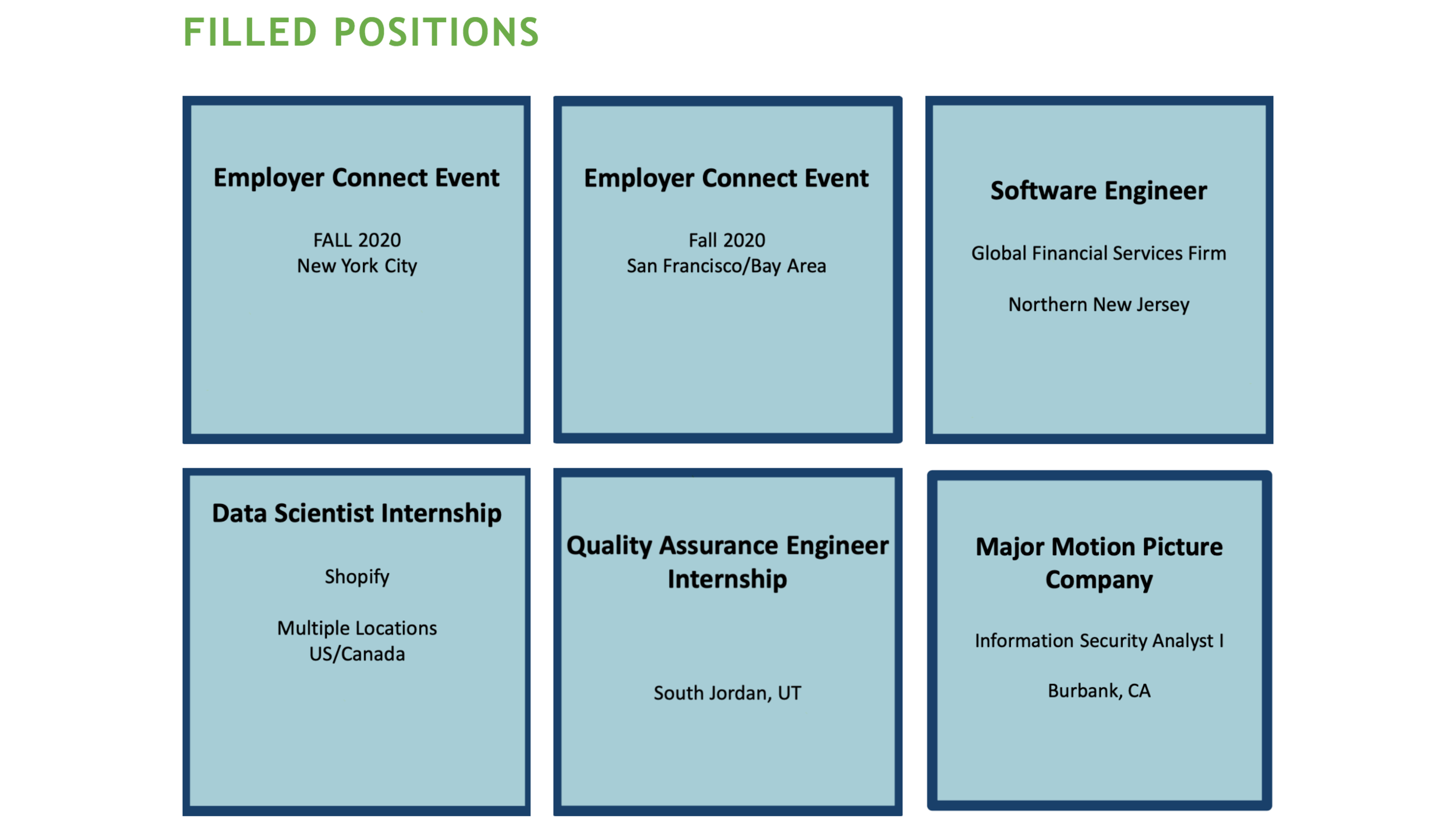 FILLED POSITIONS

Employer Connect Event

FALL 2020
New York City

Employer Connect Event

Fall 2020
San Francisco/Bay Area

Software Engineer

Global Financial Services Firm

Northern New Jersey

Data Scientist Internship

Shopify

Multiple Locations
US/Canada

Quality Assurance Engineer Internship

South Jordan, UT

Major Motion Picture Company

Information Security Analyst I

Burbank, CA